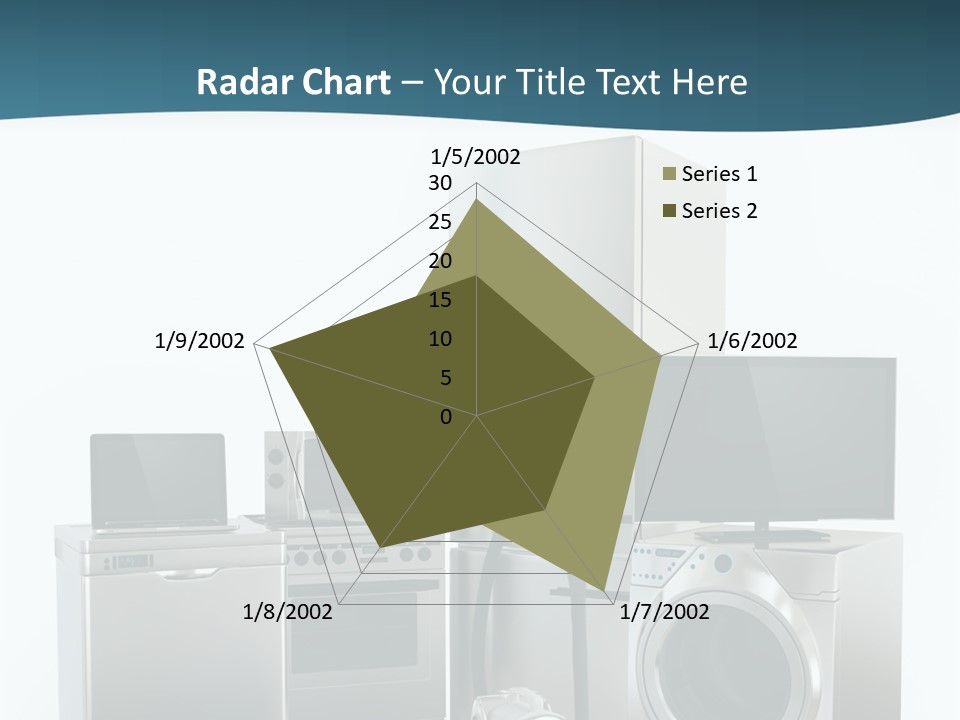 Radar Chart – Your Title Text Here

1/5/2002
30
25
20
15
10
5
0
1/6/2002
1/7/2002
1/8/2002
1/9/2002

Series 1
Series 2